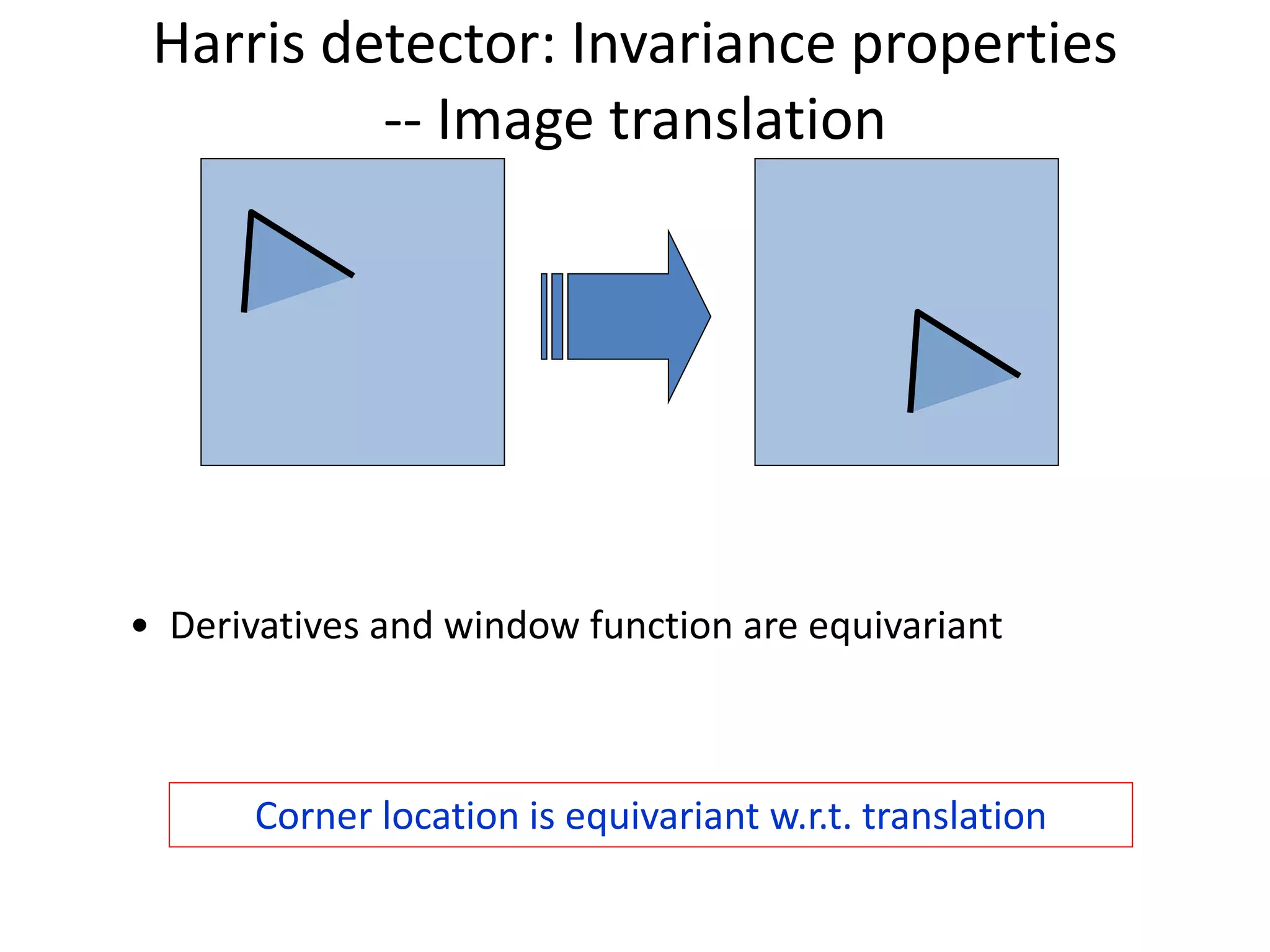 Harris detector: Invariance properties
-- Image translation

• Derivatives and window function are equivariant

Corner location is equivariant w.r.t. translation